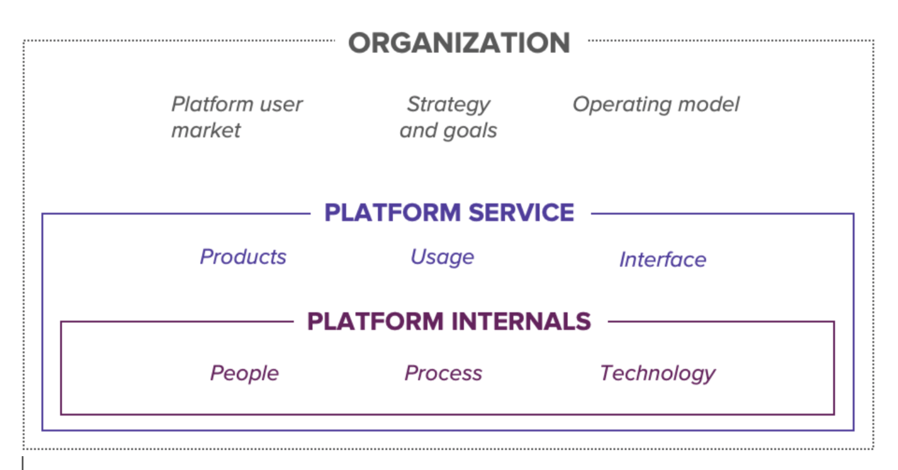 ORGANIZATION

Platform user market

Strategy and goals

Operating model

PLATFORM SERVICE

Products

Usage

Interface

PLATFORM INTERNALS

People

Process

Technology